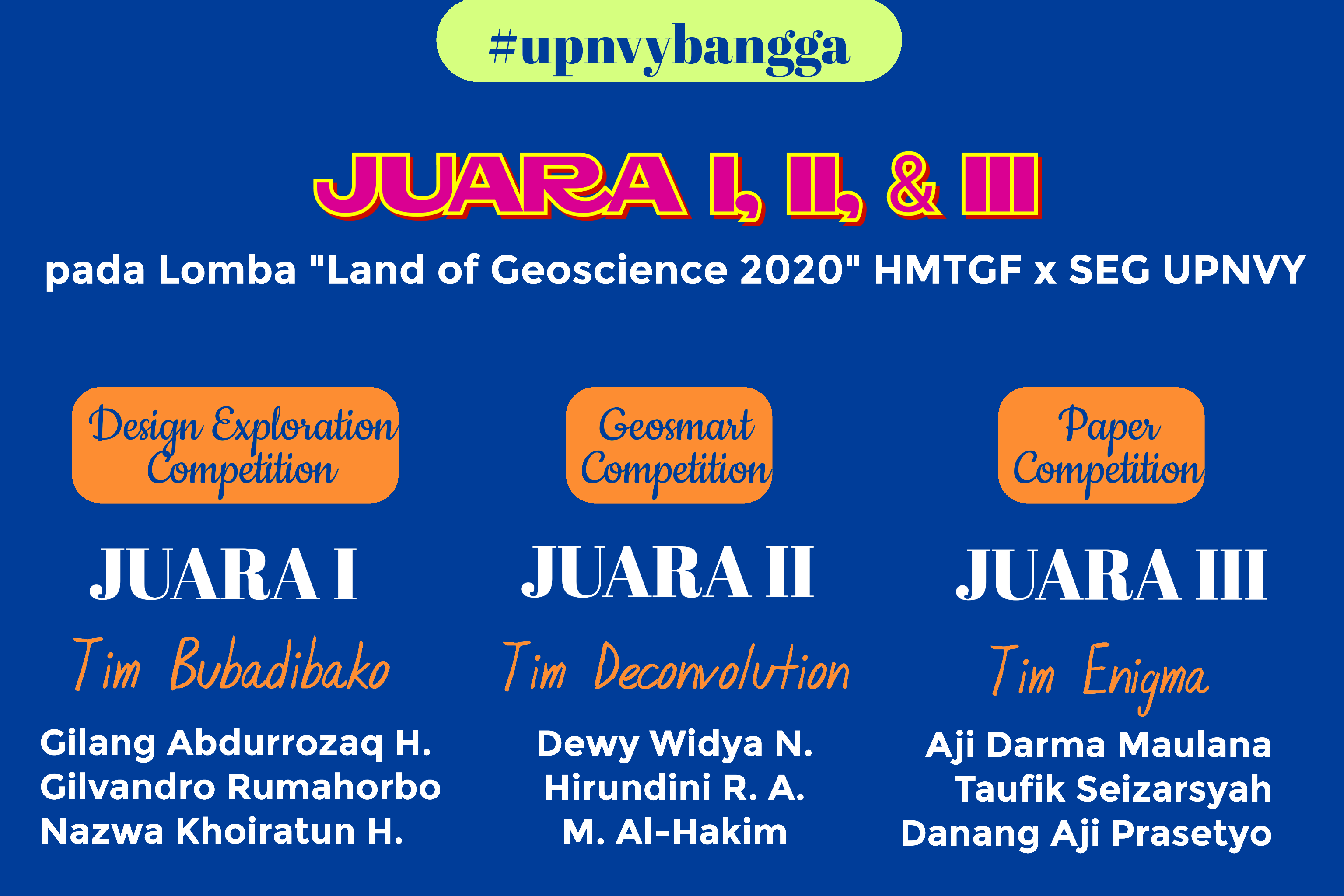 #upnvybangga

JUARA I, II, & III

pada Lomba "Land of Geoscience 2020" HMTGF x SEG UPNVY

Design Exploration Competition

JUARA I

Tim Bubadibako

Gilang Abdurrozaq H.
Gilvandro Rumahorbo
Nazwa Khoiratun H.

Geosmart Competition

JUARA II

Tim Deconvolution

Dewy Widya N.
Hirundini R. A.
M. Al-Hakim

Paper Competition

JUARA III

Tim Enigma

Aji Darma Maulana
Taufik Seizarsyah
Danang Aji Prasetyo